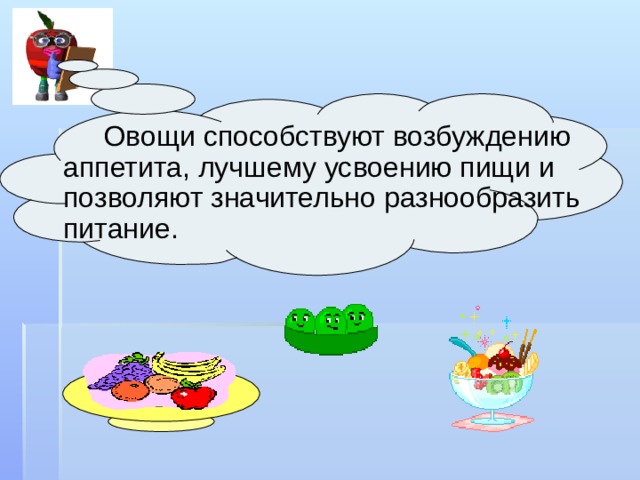 Овощи способствуют возбуждению аппетита, лучшему усвоению пищи и позволяют значительно разнообразить питание.